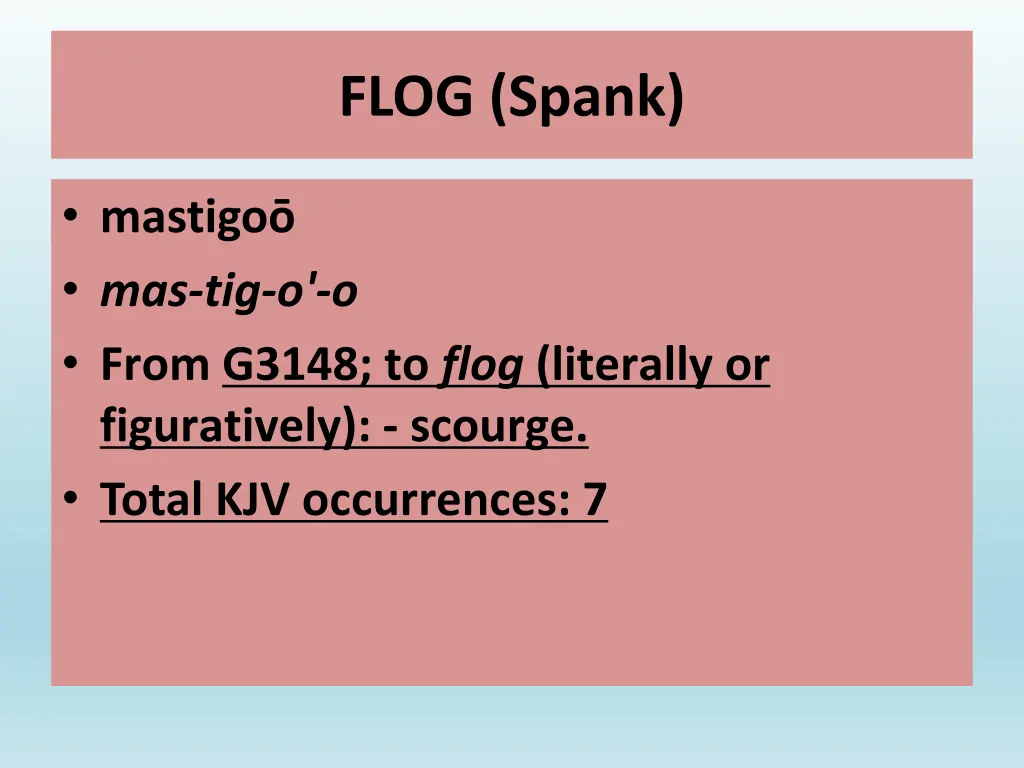 FLOG (Spank)

• mastigoō
• mas-tig-o'-o
• From G3148; to flog (literally or figuratively): - scourge.
• Total KJV occurrences: 7